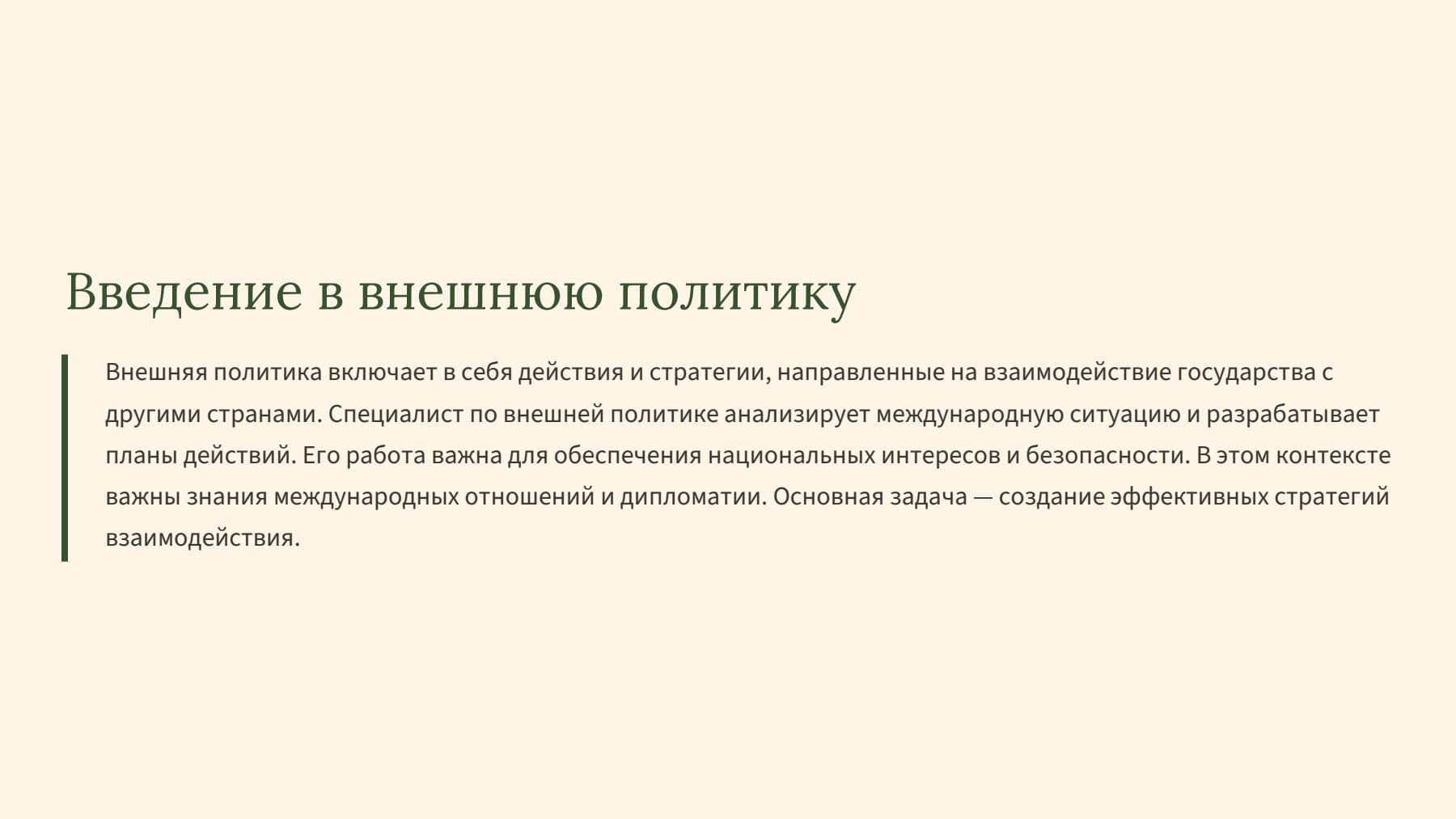 Введение в внешнюю политику

Внешняя политика включает в себя действия и стратегии, направленные на взаимодействие государства с другими странами. Специалист по внешней политике анализирует международную ситуацию и разрабатывает планы действий. Его работа важна для обеспечения национальных интересов и безопасности. В этом контексте важны знания международных отношений и дипломатии. Основная задача — создание эффективных стратегий взаимодействия.